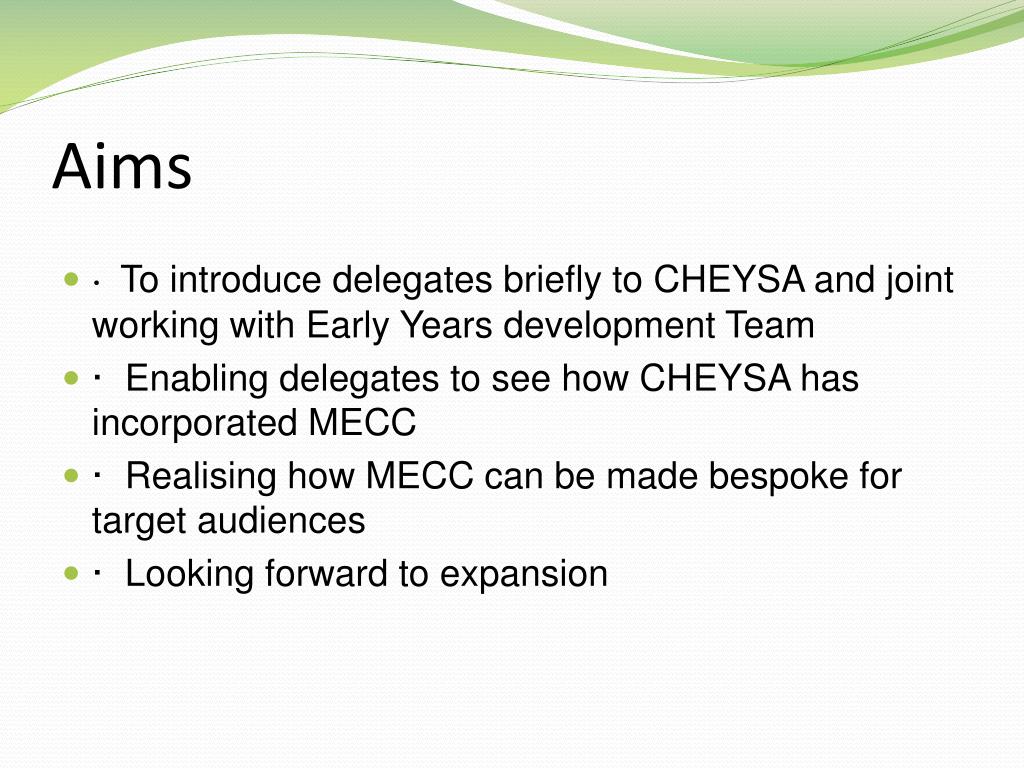 Aims

- · To introduce delegates briefly to CHEYSA and joint working with Early Years development Team
- · Enabling delegates to see how CHEYSA has incorporated MECC
- · Realising how MECC can be made bespoke for target audiences
- · Looking forward to expansion